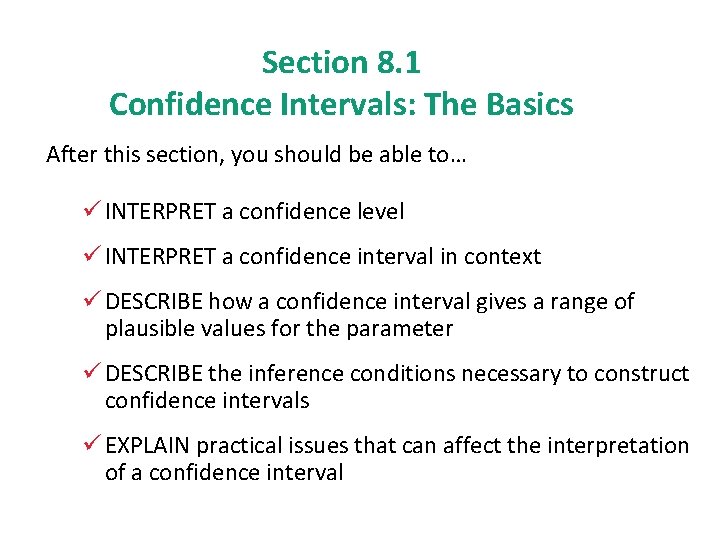 Section 8.1
Confidence Intervals: The Basics

After this section, you should be able to…

✓ INTERPRET a confidence level

✓ INTERPRET a confidence interval in context

✓ DESCRIBE how a confidence interval gives a range of plausible values for the parameter

✓ DESCRIBE the inference conditions necessary to construct confidence intervals

✓ EXPLAIN practical issues that can affect the interpretation of a confidence interval